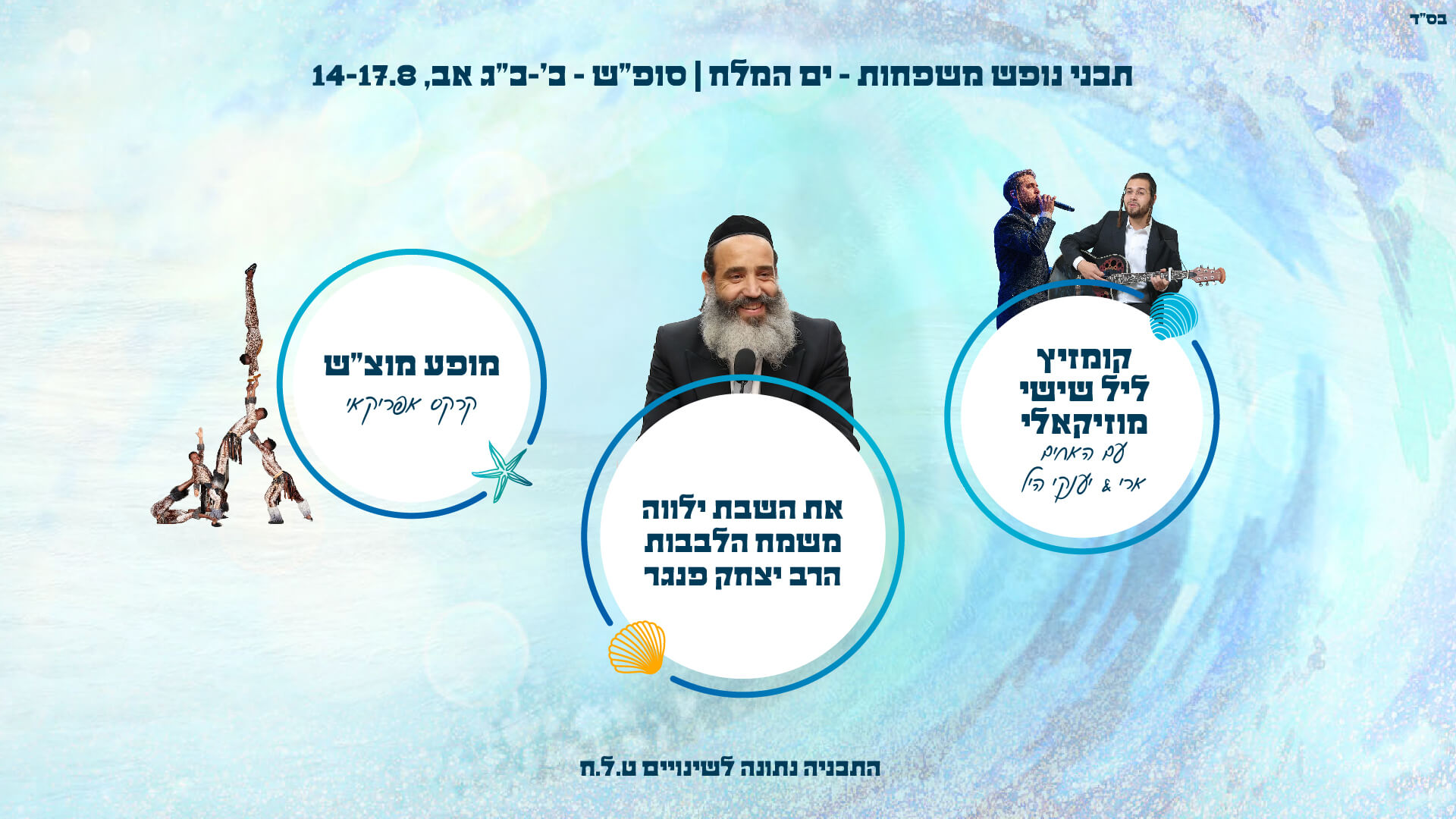 בס"ד

תכני נופש משפחות - ים המלח | סופ"ש - כ'-כ"ג אב, 14-17.8

קומזיץ ליל שישי מוזיקאלי
עם האחים
ארי & יענקי היל

את השבת ילווה
משמח הלבבות
הרב יצחק פנגר

מופע מוצ"ש
קרקס אפריקאי

התכניה נתונה לשינויים ט.ל.ח